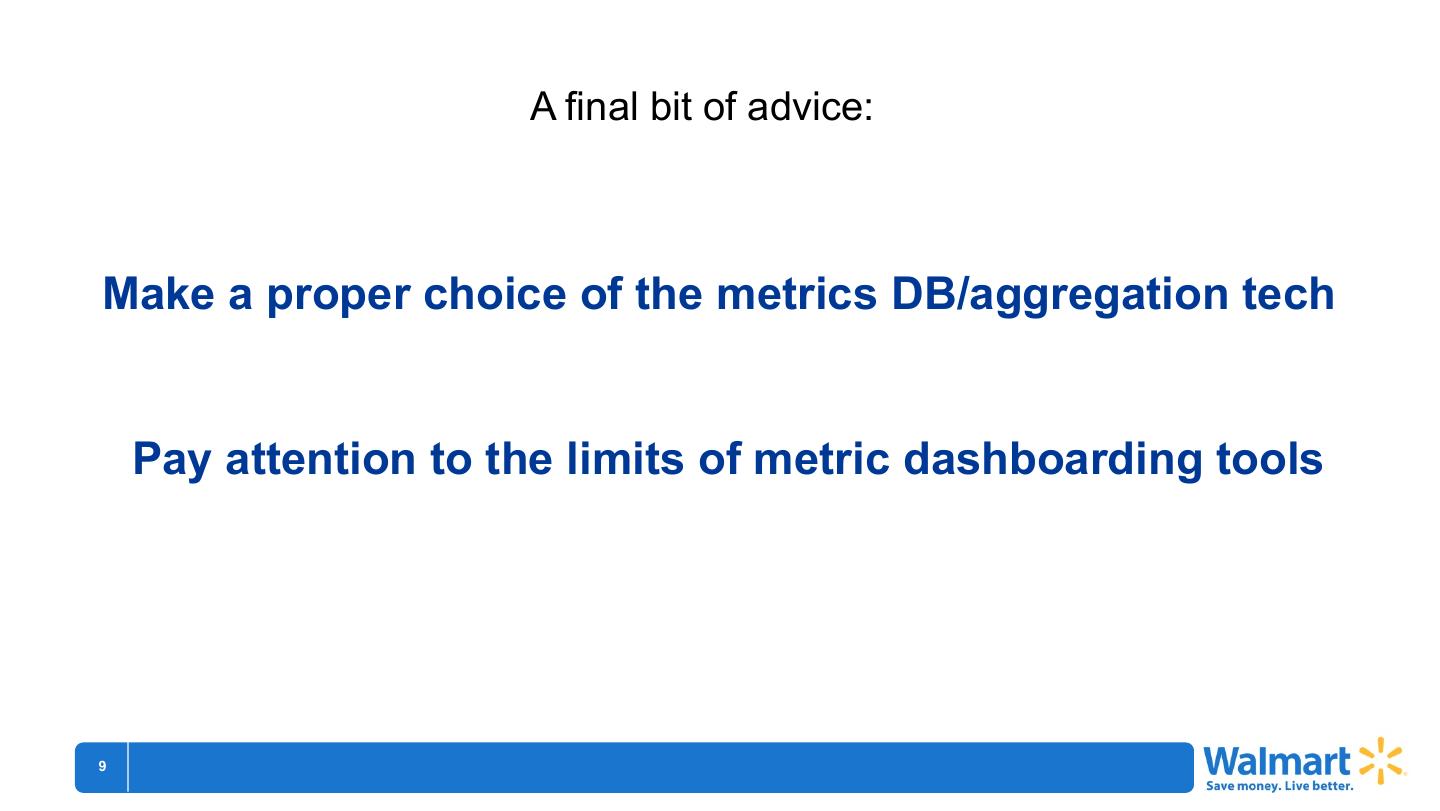 A final bit of advice:

Make a proper choice of the metrics DB/aggregation tech

Pay attention to the limits of metric dashboarding tools

9

Walmart
Save money. Live better.